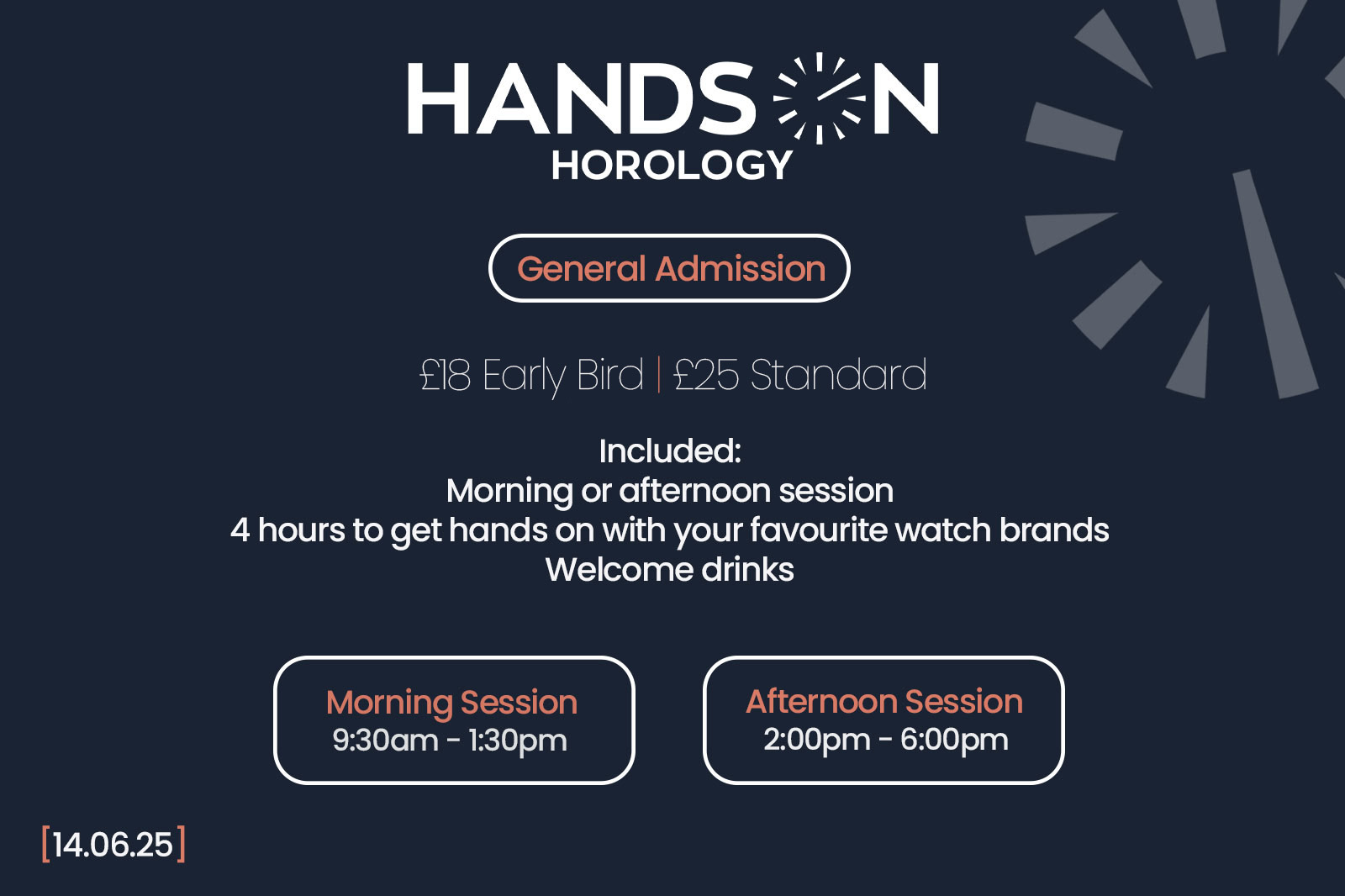 HANDS ON
HOROLOGY

General Admission

£18 Early Bird | £25 Standard

Included:
Morning or afternoon session
4 hours to get hands on with your favourite watch brands
Welcome drinks

Morning Session
9:30am - 1:30pm

Afternoon Session
2:00pm - 6:00pm

[14.06.25]